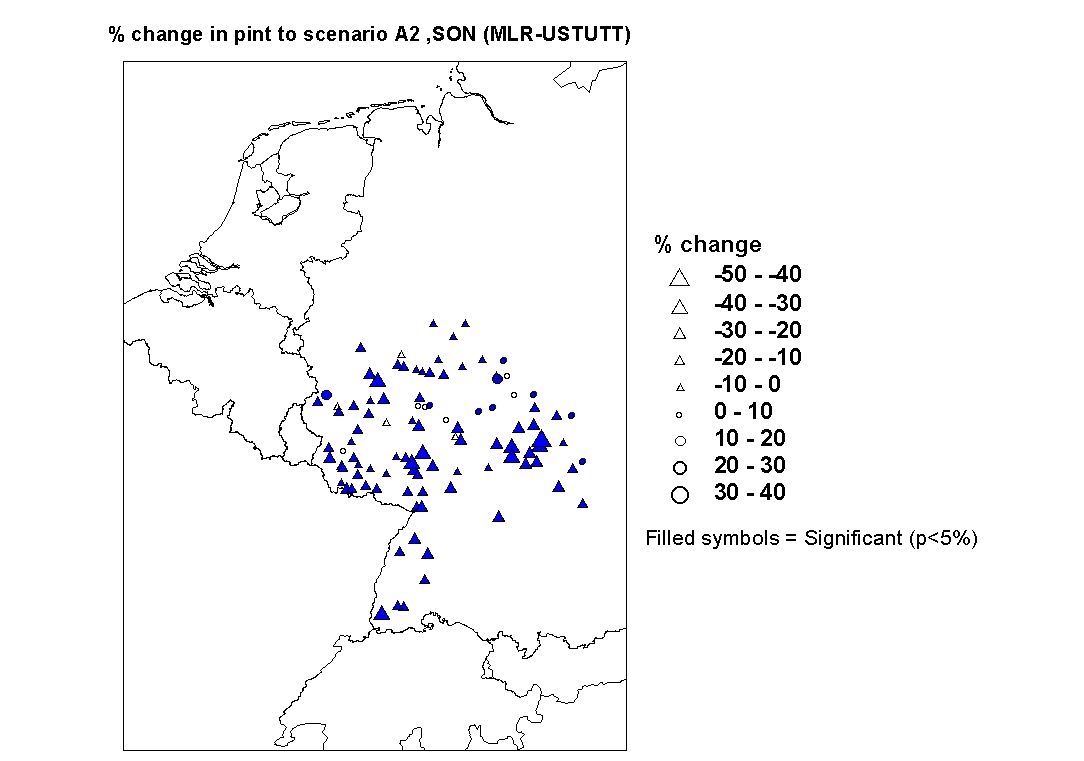 % change in pint to scenario A2 ,SON (MLR-USTUTT)

% change
-50 - -40
-40 - -30
-30 - -20
-20 - -10
-10 - 0
0 - 10
10 - 20
20 - 30
30 - 40

Filled symbols = Significant (p<5%)